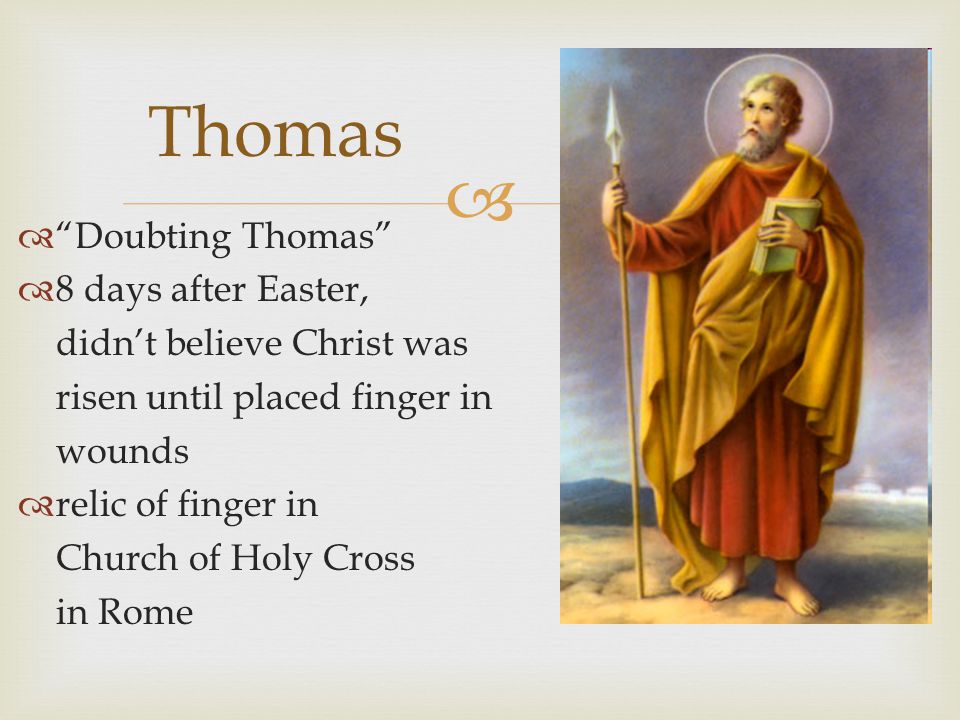 Thomas

“Doubting Thomas”

8 days after Easter, didn’t believe Christ was risen until placed finger in wounds

relic of finger in Church of Holy Cross in Rome